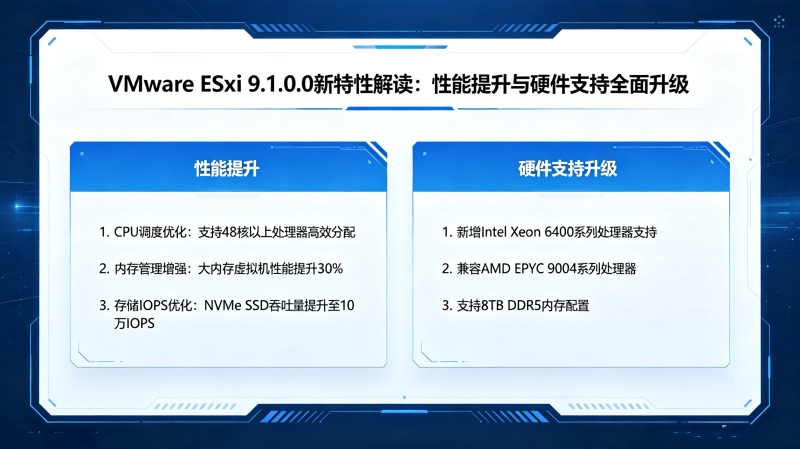 VMware ESxi 9.1.0.0新特性解读：性能提升与硬件支持全面升级

性能提升

1. CPU调度优化：支持48核以上处理器高效分配

2. 内存管理增强：大内存虚拟机性能提升30%

3. 存储IOPS优化：NVMe SSD吞吐量提升至10万IOPS

硬件支持升级

1. 新增Intel Xeon 6400系列处理器支持

2. 兼容AMD EPYC 9004系列处理器

3. 支持8TB DDR5内存配置